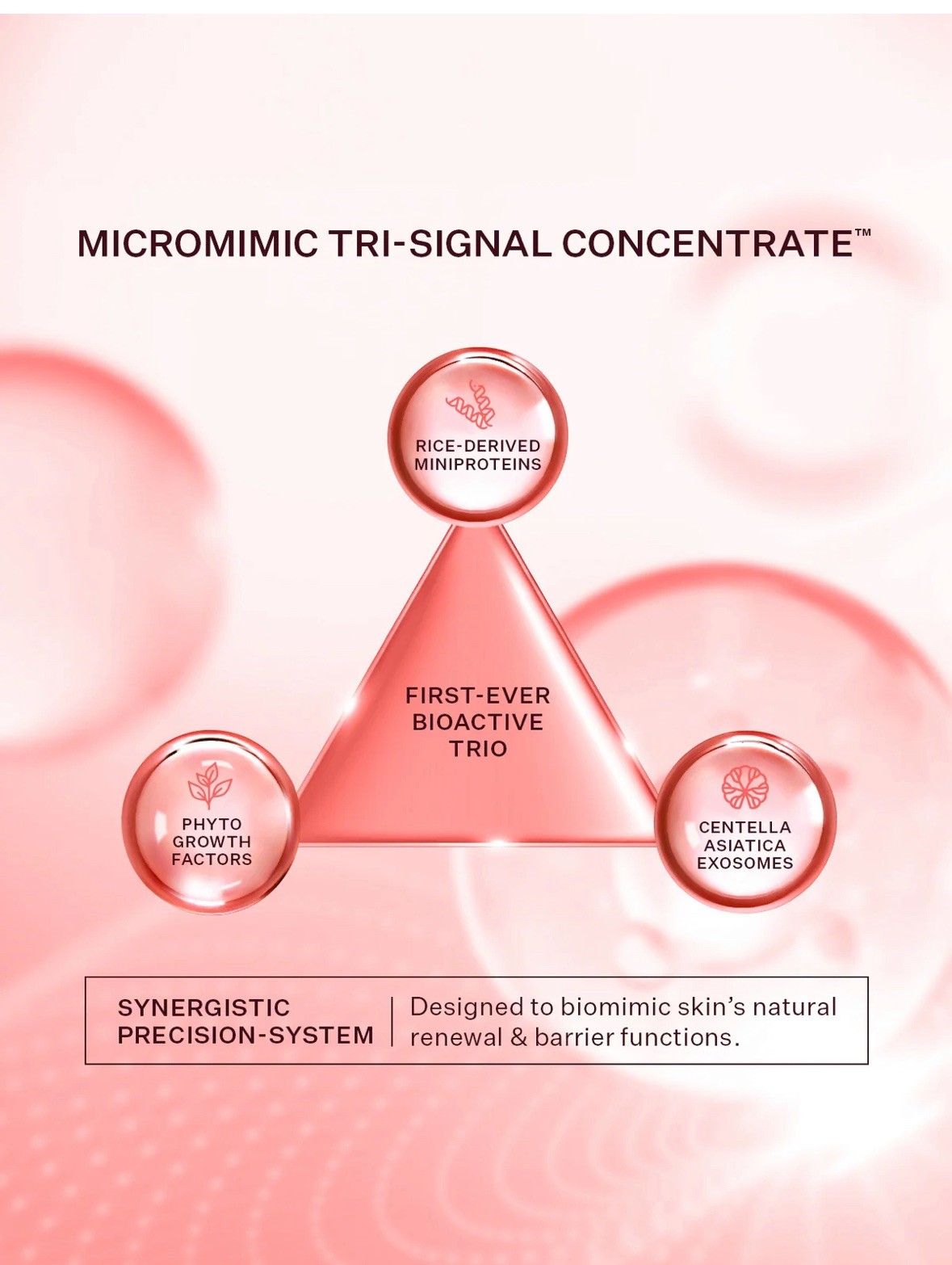 MICROMIMIC TRI-SIGNAL CONCENTRATE™

RICE-DERIVED MINIPROTEINS

FIRST-EVER BIOACTIVE TRIO

PHYTO GROWTH FACTORS

CENTELLA ASIATICA EXOSOMES

SYNERGISTIC PRECISION-SYSTEM

Designed to biomimic skin's natural renewal & barrier functions.